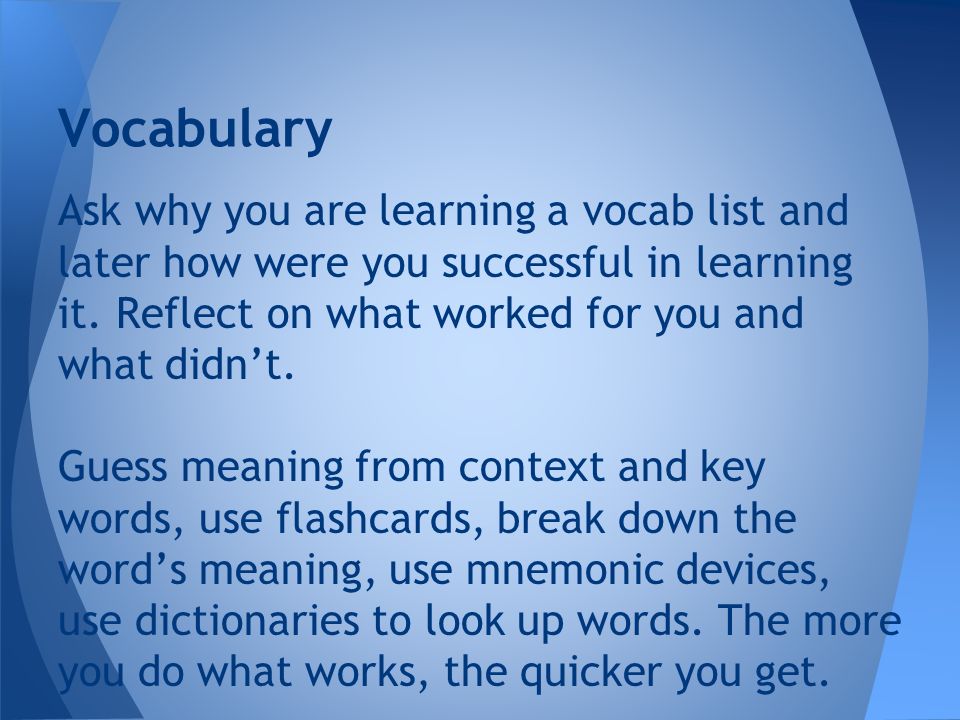 Vocabulary

Ask why you are learning a vocab list and later how were you successful in learning it. Reflect on what worked for you and what didn’t.

Guess meaning from context and key words, use flashcards, break down the word’s meaning, use mnemonic devices, use dictionaries to look up words. The more you do what works, the quicker you get.